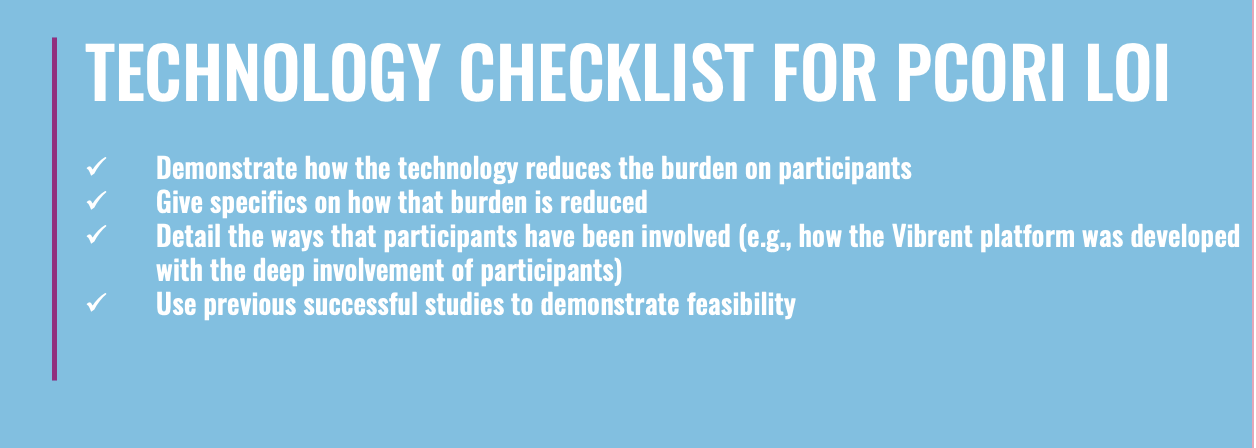 TECHNOLOGY CHECKLIST FOR PCORI LOI

✓ Demonstrate how the technology reduces the burden on participants
✓ Give specifics on how that burden is reduced
✓ Detail the ways that participants have been involved (e.g., how the Vibrent platform was developed with the deep involvement of participants)
✓ Use previous successful studies to demonstrate feasibility